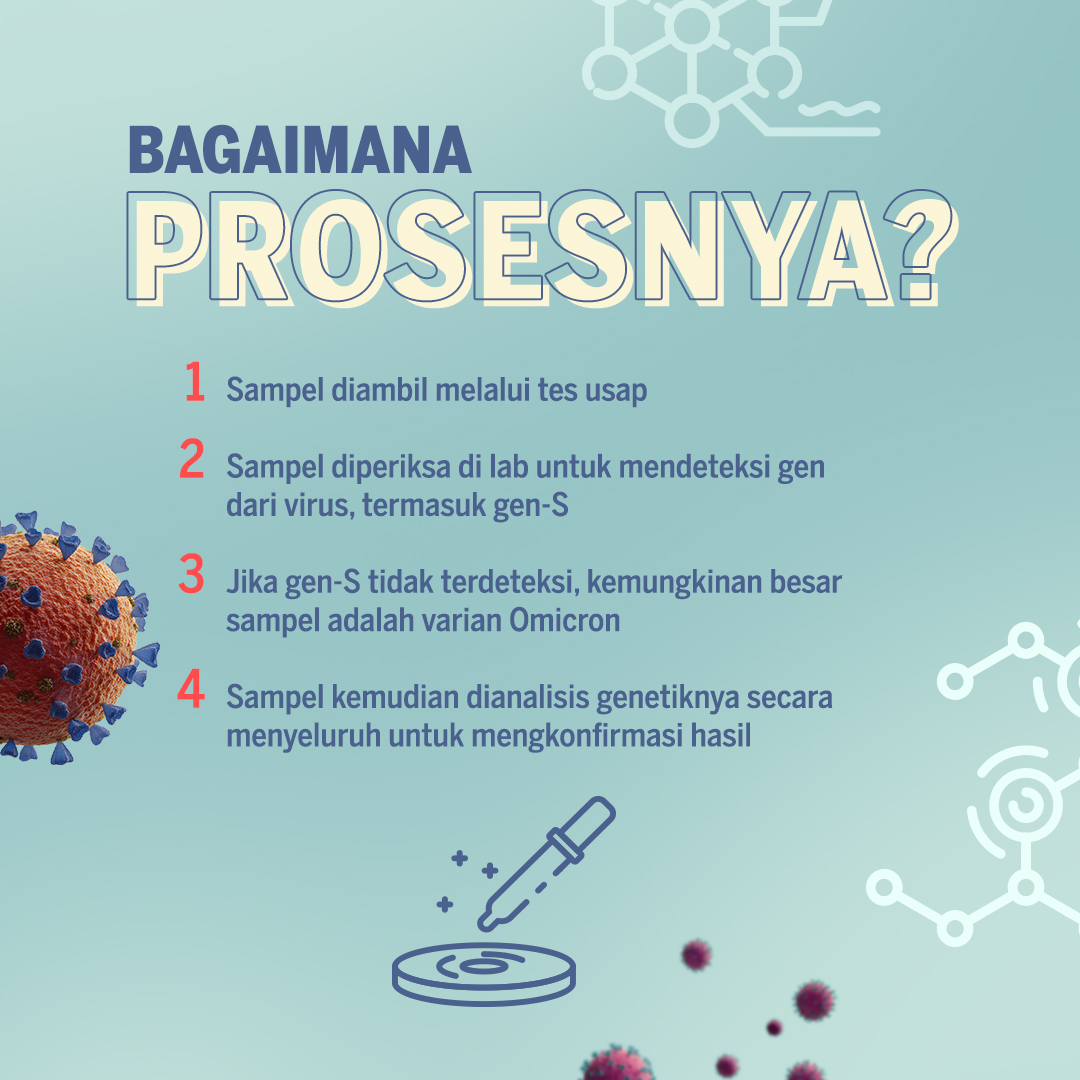 BAGAIMANA
PROSESNYA?

1 Sampel diambil melalui tes usap

2 Sampel diperiksa di lab untuk mendeteksi gen dari virus, termasuk gen-S

3 Jika gen-S tidak terdeteksi, kemungkinan besar sampel adalah varian Omicron

4 Sampel kemudian dianalisis genetiknya secara menyeluruh untuk mengkonfirmasi hasil